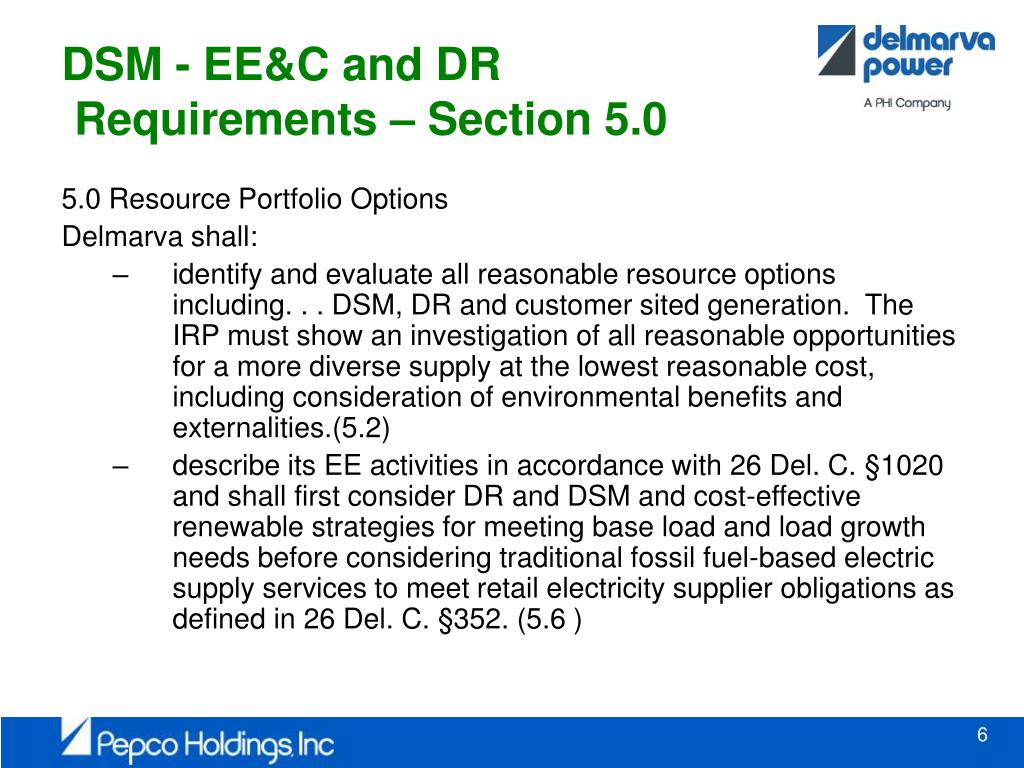 DSM - EE&C and DR Requirements – Section 5.0

delmarva power
A PHI Company

5.0 Resource Portfolio Options
Delmarva shall:

– identify and evaluate all reasonable resource options including. . . DSM, DR and customer sited generation. The IRP must show an investigation of all reasonable opportunities for a more diverse supply at the lowest reasonable cost, including consideration of environmental benefits and externalities.(5.2)

– describe its EE activities in accordance with 26 Del. C. §1020 and shall first consider DR and DSM and cost-effective renewable strategies for meeting base load and load growth needs before considering traditional fossil fuel-based electric supply services to meet retail electricity supplier obligations as defined in 26 Del. C. §352. (5.6 )

Pepco Holdings, Inc

6